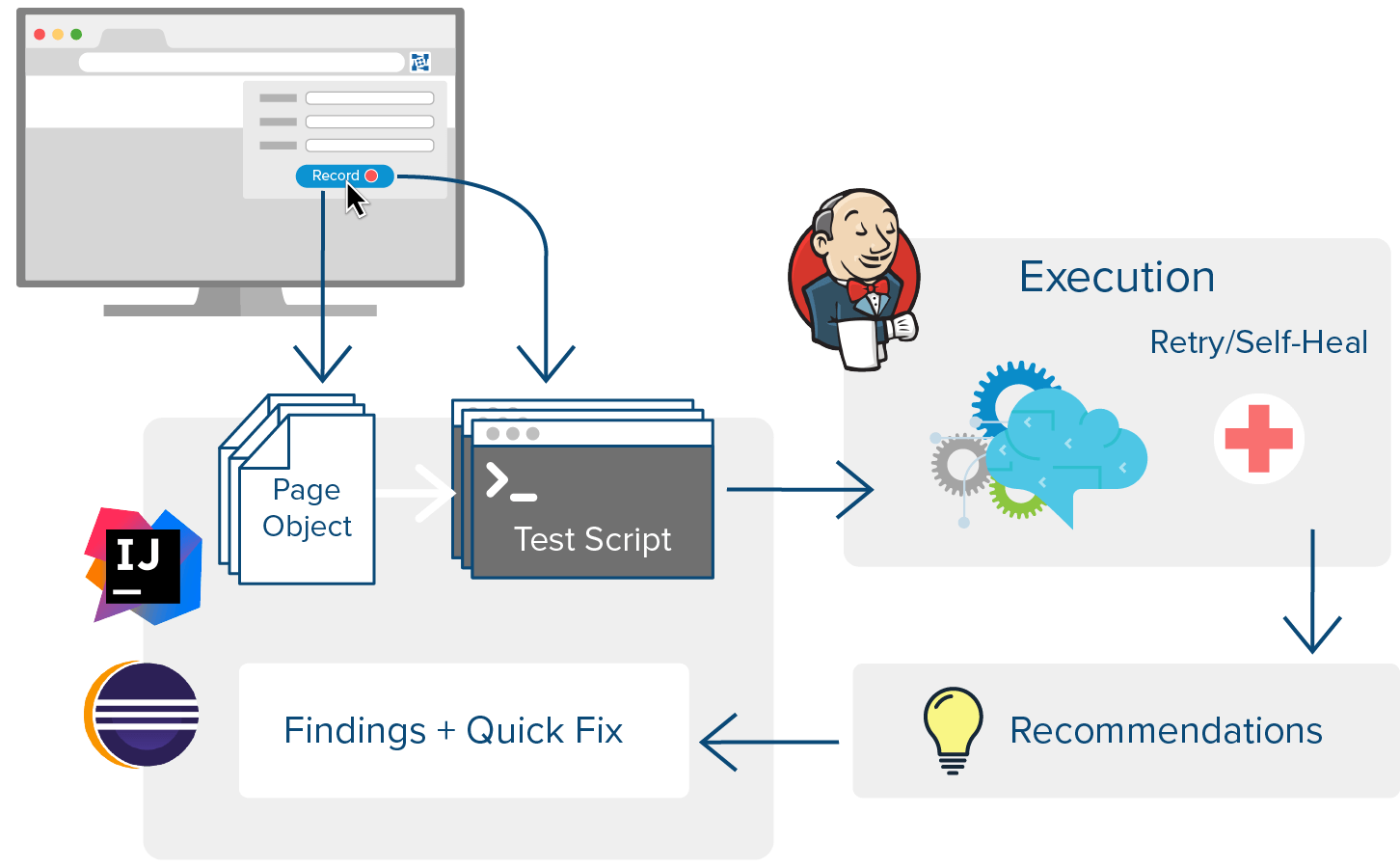 Record

Page Object

Test Script

IJ

Execution

Retry/Self-Heal

Findings + Quick Fix

Recommendations